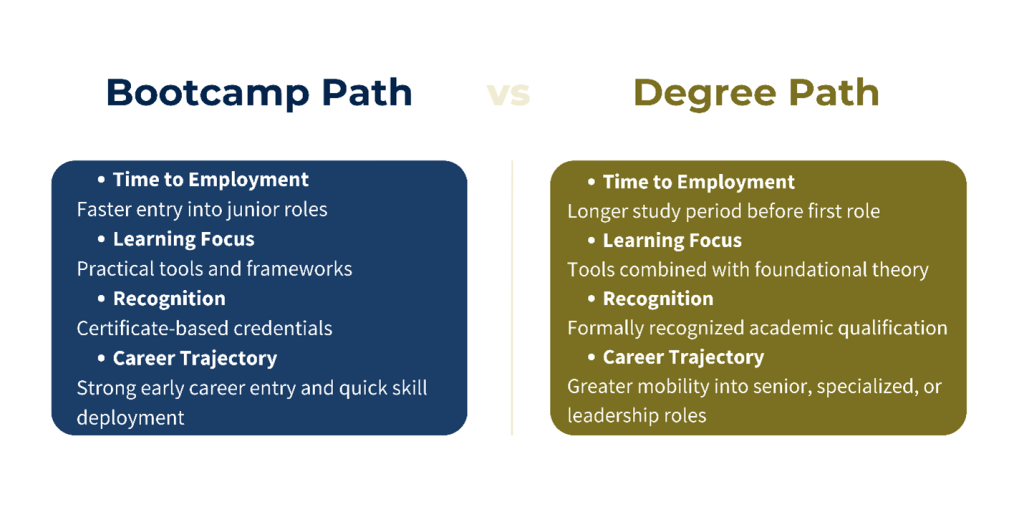 Bootcamp Path

vs

Degree Path

• Time to Employment
Faster entry into junior roles
• Learning Focus
Practical tools and frameworks
• Recognition
Certificate-based credentials
• Career Trajectory
Strong early career entry and quick skill deployment

• Time to Employment
Longer study period before first role
• Learning Focus
Tools combined with foundational theory
• Recognition
Formally recognized academic qualification
• Career Trajectory
Greater mobility into senior, specialized, or leadership roles